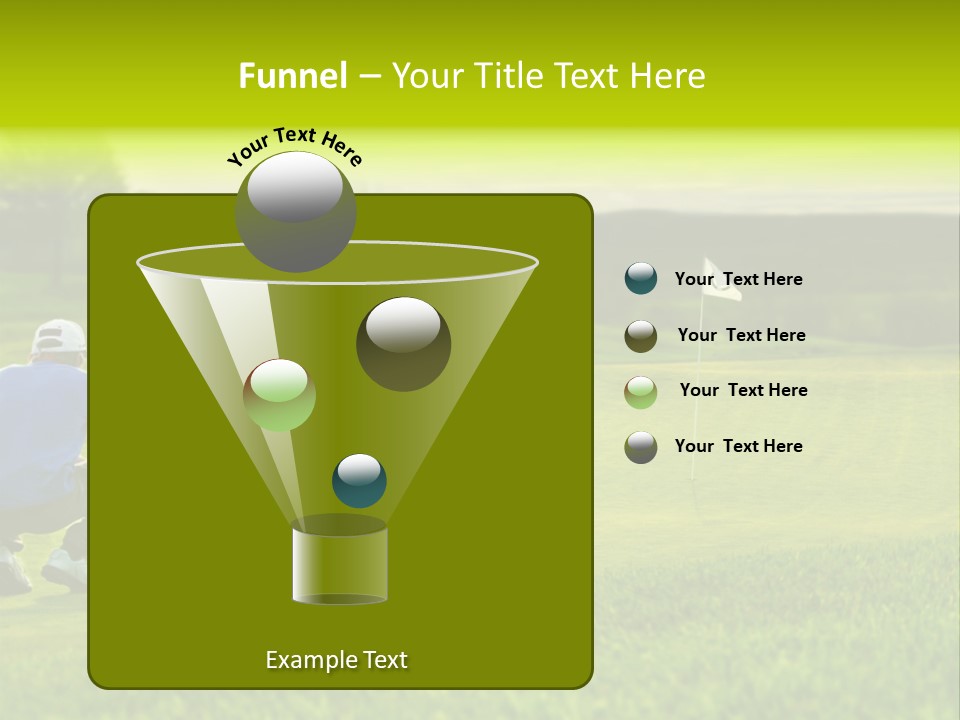 Funnel – Your Title Text Here

Your Text Here

Your Text Here

Your Text Here

Your Text Here

Your Text Here

Example Text